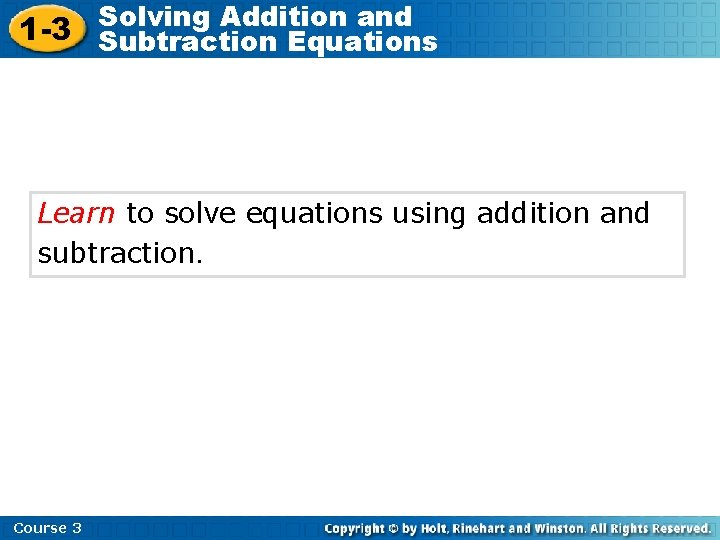 1-3 Solving Addition and Subtraction Equations

Learn to solve equations using addition and subtraction.

Course 3

Copyright © by Holt, Rinehart and Winston. All Rights Reserved.